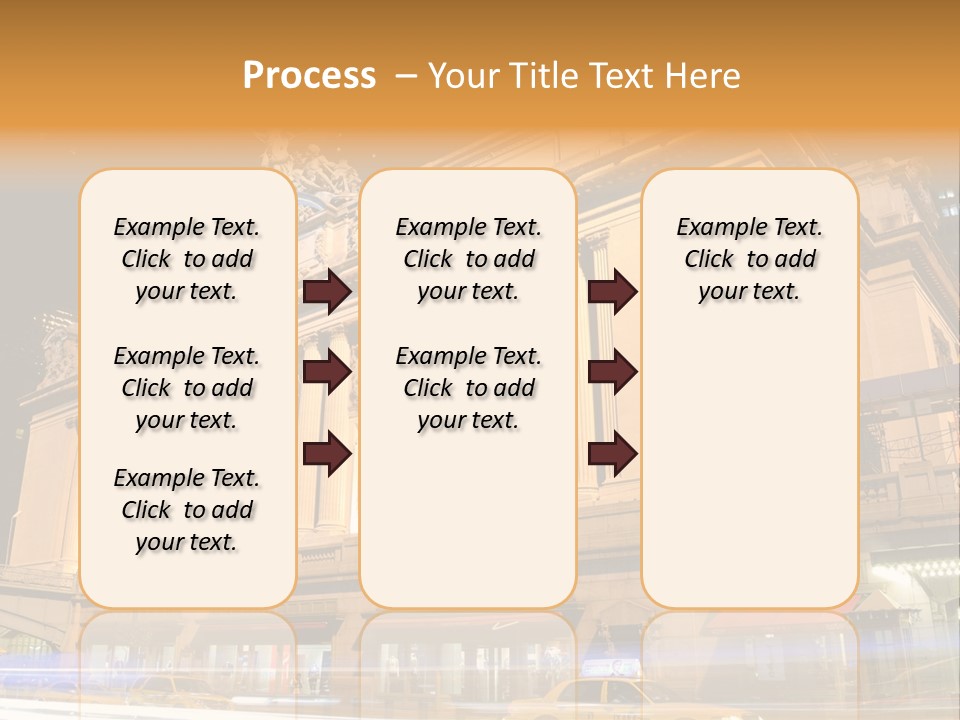 Process – Your Title Text Here

Example Text. Click to add your text.

Example Text. Click to add your text.

Example Text. Click to add your text.

Example Text. Click to add your text.

Example Text. Click to add your text.

Example Text. Click to add your text.